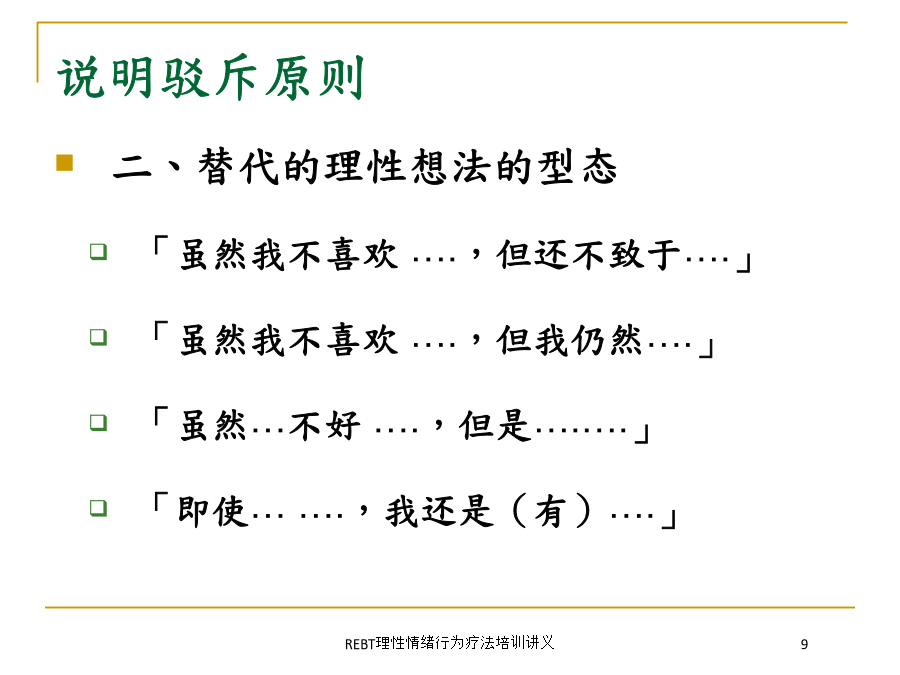 说明驳斥原则

二、替代的理性想法的型态

「虽然我不喜欢 ….，但还不致于….」

「虽然我不喜欢 ….，但我仍然….」

「虽然…不好 ….，但是……..」

「即使… ….，我还是（有）….」

REBT理性情绪行为疗法培训讲义

9